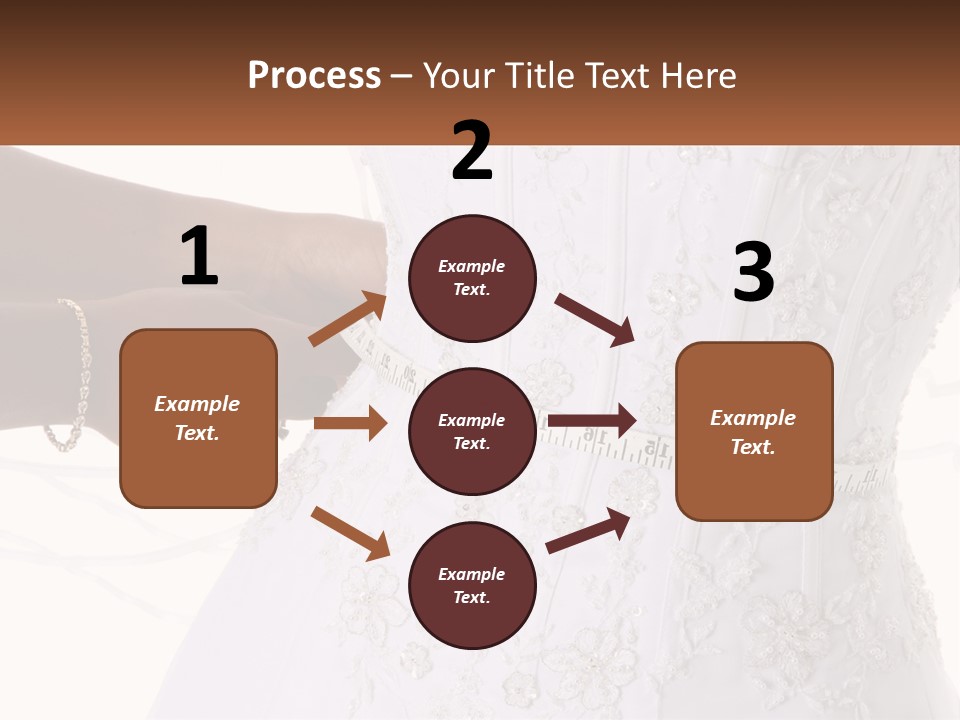 Process – Your Title Text Here

1

Example Text.

2

Example Text.

Example Text.

Example Text.

3

Example Text.